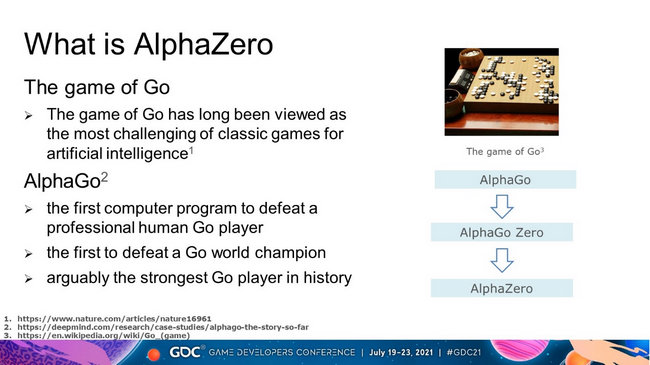 What is AlphaZero

The game of Go

➢ The game of Go has long been viewed as the most challenging of classic games for artificial intelligence$^1$

AlphaGo$^2$

➢ the first computer program to defeat a professional human Go player

➢ the first to defeat a Go world champion

➢ arguably the strongest Go player in history

The game of Go$^3$

AlphaGo

AlphaGo Zero

AlphaZero

1. https://www.nature.com/articles/nature16961
2. https://deepmind.com/research/case-studies/alphago-the-story-so-far
3. https://en.wikipedia.org/wiki/Go_(game)

GDC GAME DEVELOPERS CONFERENCE | July 19-23, 2021 | #GDC21